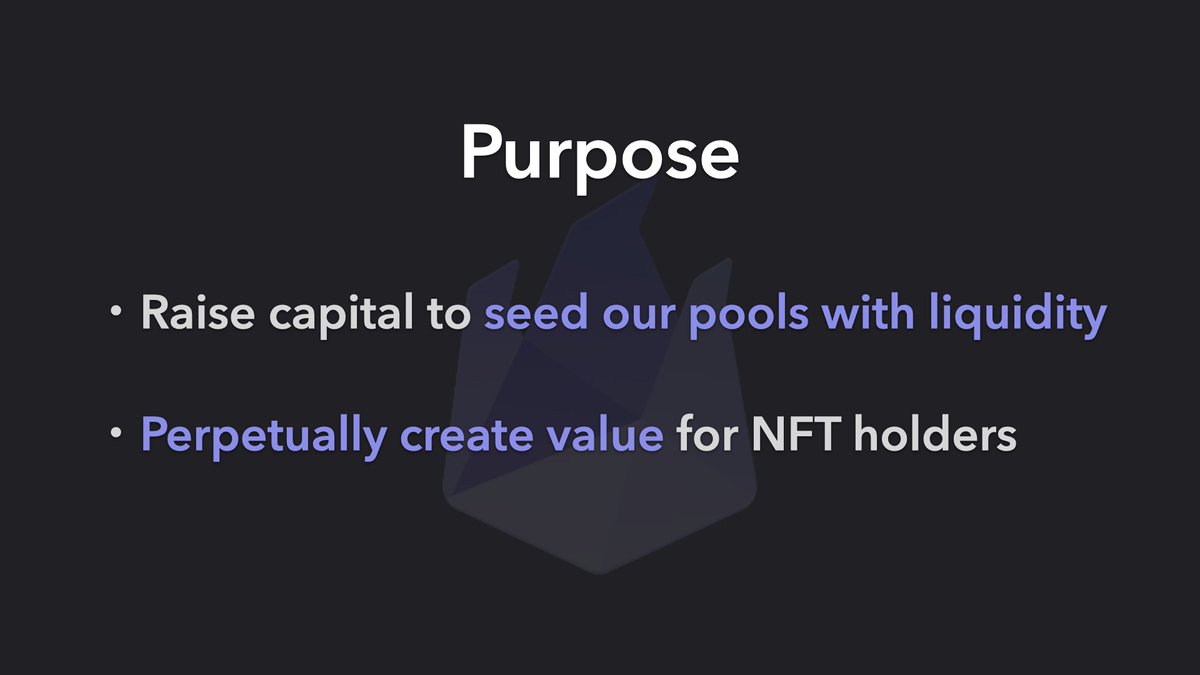 Purpose

• Raise capital to seed our pools with liquidity

• Perpetually create value for NFT holders